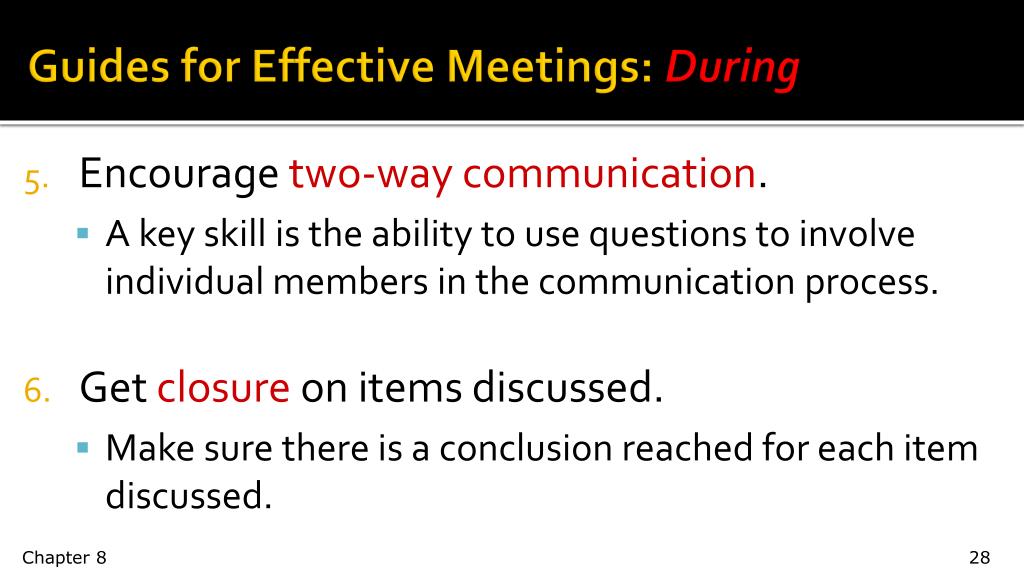 Guides for Effective Meetings: During

5. Encourage two-way communication.
▪ A key skill is the ability to use questions to involve individual members in the communication process.

6. Get closure on items discussed.
▪ Make sure there is a conclusion reached for each item discussed.

Chapter 8

28